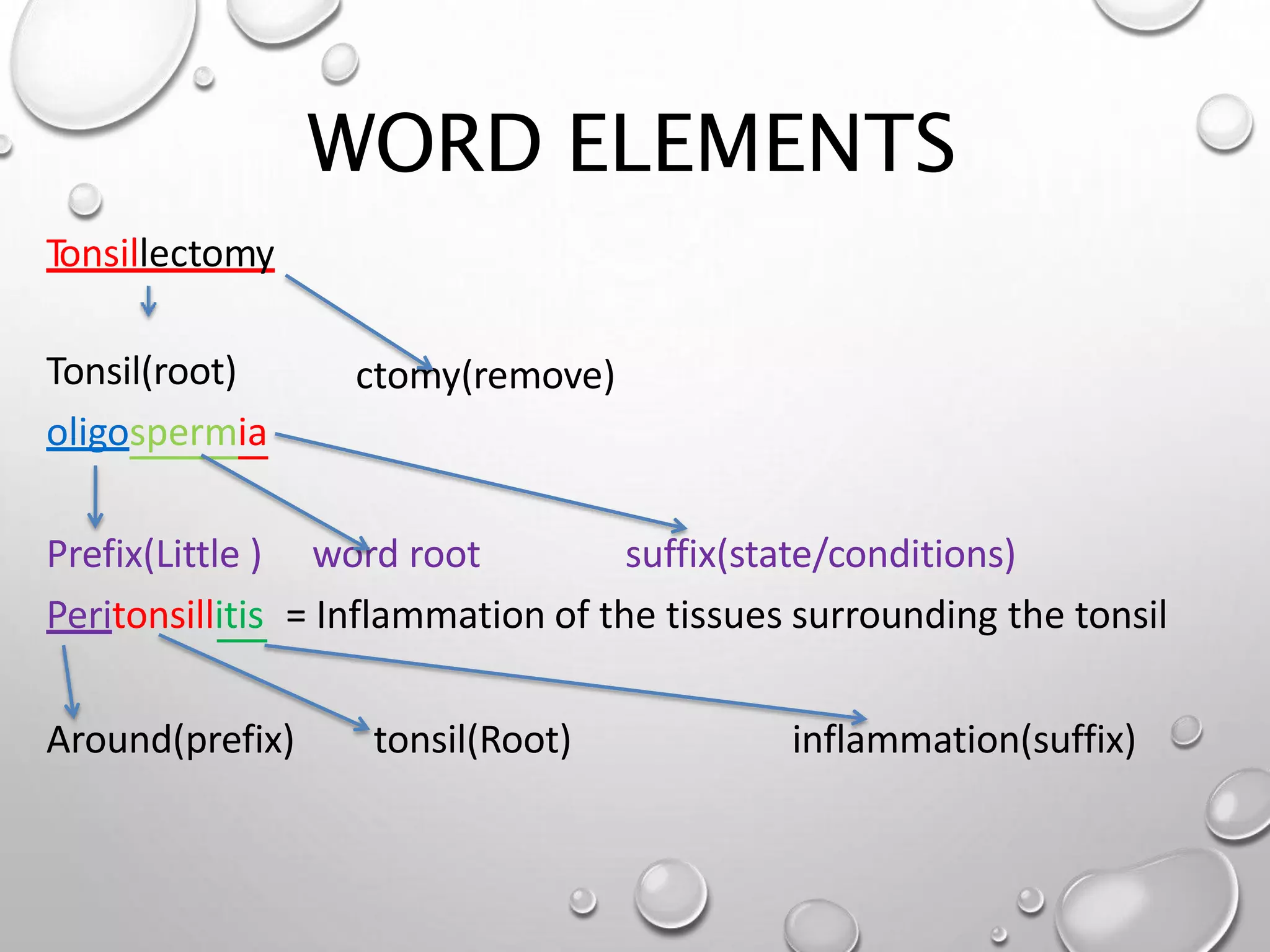 WORD ELEMENTS

Tonsillectomy

Tonsil(root) ctomy(remove)

oligospermia

Prefix(Little ) word root suffix(state/conditions)

Peritonsillitis = Inflammation of the tissues surrounding the tonsil

Around(prefix) tonsil(Root) inflammation(suffix)